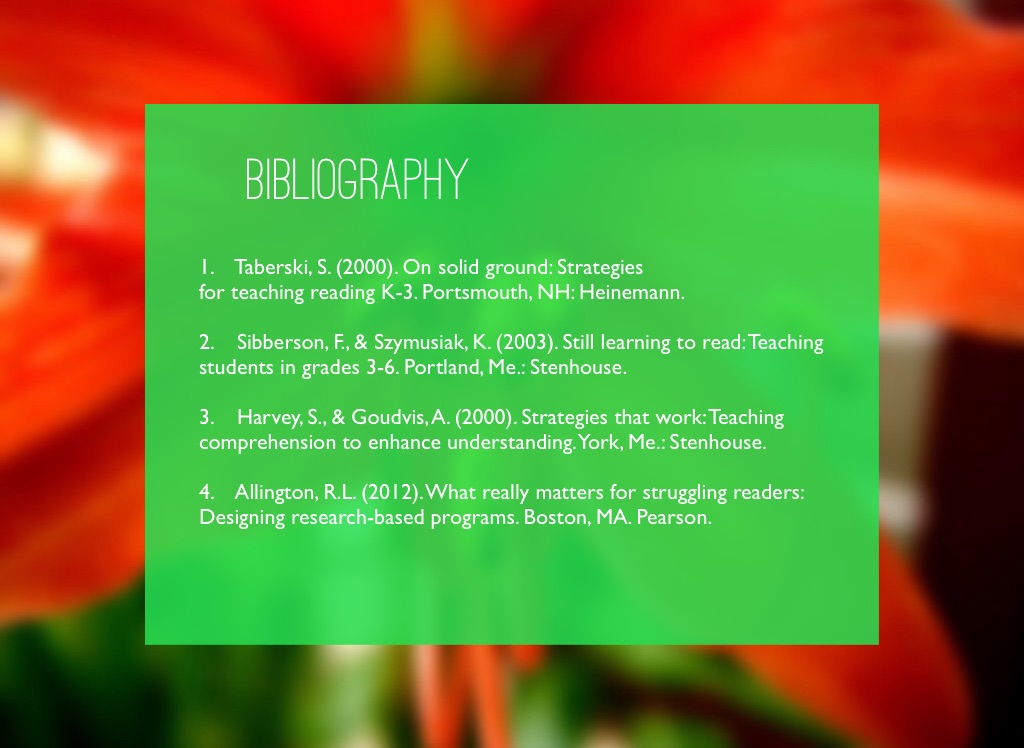 BIBLIOGRAPHY

1. Taberski, S. (2000). On solid ground: Strategies for teaching reading K-3. Portsmouth, NH: Heinemann.

2. Sibberson, F., & Szymusiak, K. (2003). Still learning to read: Teaching students in grades 3-6. Portland, Me.: Stenhouse.

3. Harvey, S., & Goudvis, A. (2000). Strategies that work: Teaching comprehension to enhance understanding. York, Me.: Stenhouse.

4. Allington, R.L. (2012). What really matters for struggling readers: Designing research-based programs. Boston, MA. Pearson.